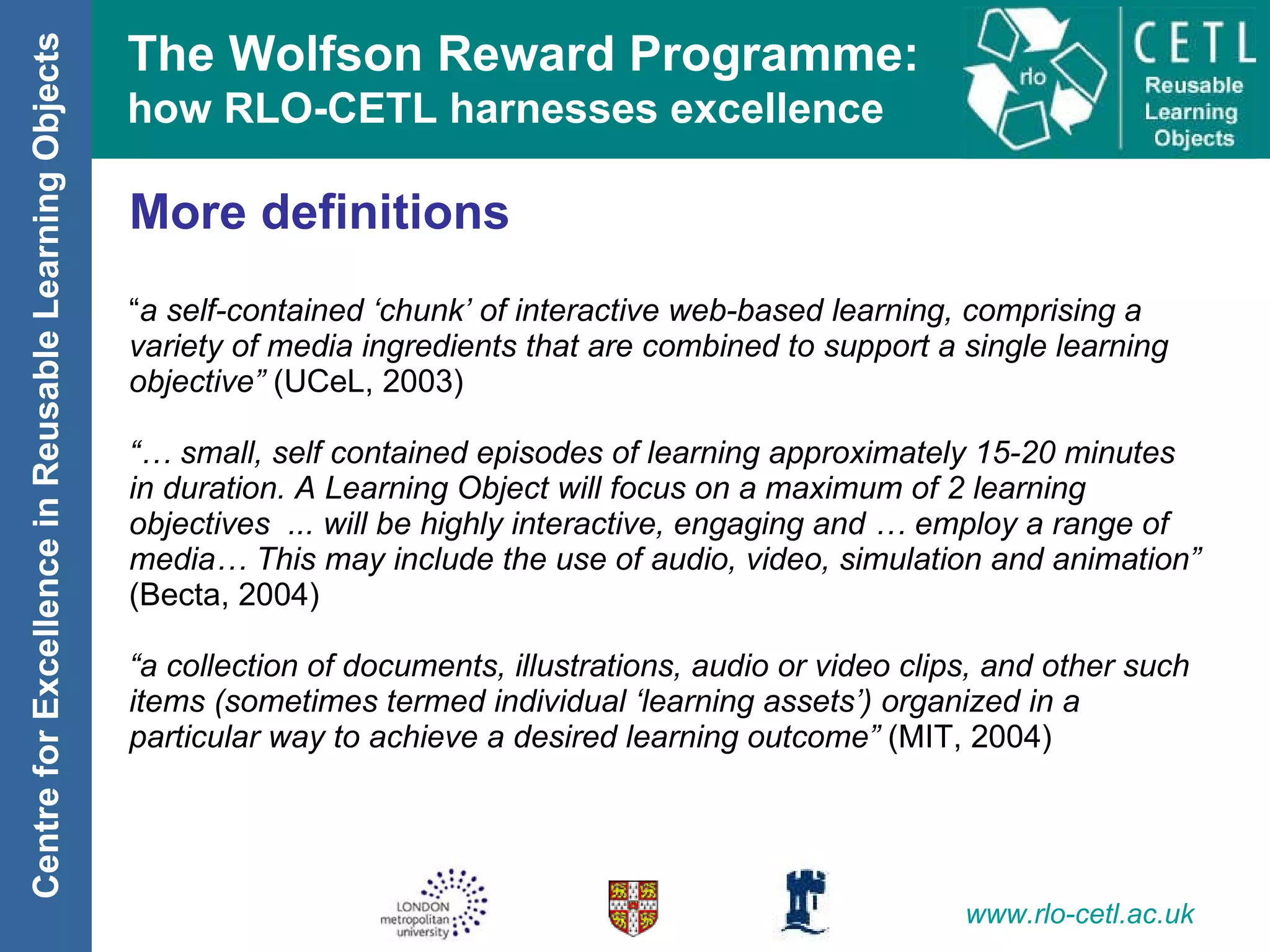 Centre for Excellence in Reusable Learning Objects

The Wolfson Reward Programme:
how RLO-CETL harnesses excellence

rlo

CETL
Reusable
Learning
Objects

More definitions

“a self-contained ‘chunk’ of interactive web-based learning, comprising a variety of media ingredients that are combined to support a single learning objective” (UCeL, 2003)

“… small, self contained episodes of learning approximately 15-20 minutes in duration. A Learning Object will focus on a maximum of 2 learning objectives ... will be highly interactive, engaging and … employ a range of media… This may include the use of audio, video, simulation and animation” (Becta, 2004)

“a collection of documents, illustrations, audio or video clips, and other such items (sometimes termed individual ‘learning assets’) organized in a particular way to achieve a desired learning outcome” (MIT, 2004)

LONDON
metropolitan
university

www.rlo-cetl.ac.uk